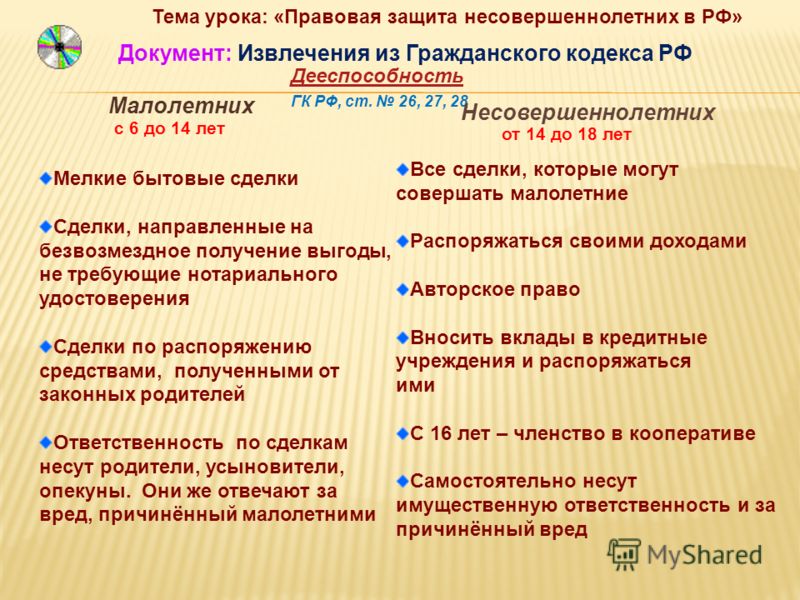 Тема урока: «Правовая защита несовершеннолетних в РФ»

Документ: Извлечения из Гражданского кодекса РФ

Дееспособность

ГК РФ, ст. № 26, 27, 28

Малолетних
с 6 до 14 лет

Мелкие бытовые сделки

Сделки, направленные на безвозмездное получение выгоды, не требующие нотариального удостоверения

Сделки по распоряжению средствами, полученными от законных родителей

Ответственность по сделкам несут родители, усыновители, опекуны. Они же отвечают за вред, причинённый малолетними

Несовершеннолетних
от 14 до 18 лет

Все сделки, которые могут совершать малолетние

Распоряжаться своими доходами

Авторское право

Вносить вклады в кредитные учреждения и распоряжаться ими

С 16 лет – членство в кооперативе

Самостоятельно несут имущественную ответственность и за причинённый вред

MyShared